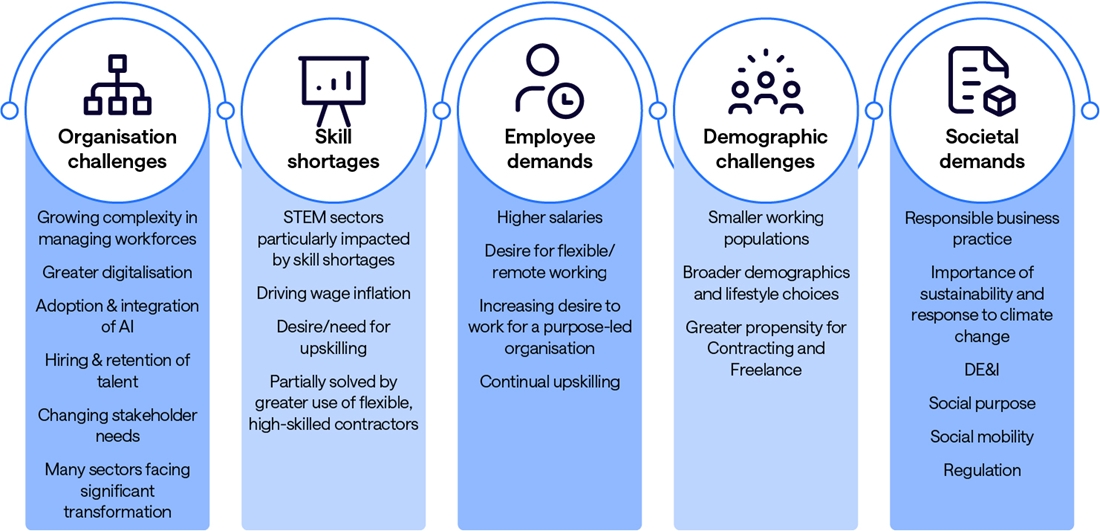 Organisation challenges

Growing complexity in managing workforces

Greater digitalisation

Adoption & integration of AI

Hiring & retention of talent

Changing stakeholder needs

Many sectors facing significant transformation

Skill shortages

STEM sectors particularly impacted by skill shortages

Driving wage inflation

Desire/need for upskilling

Partially solved by greater use of flexible, high-skilled contractors

Employee demands

Higher salaries

Desire for flexible/ remote working

Increasing desire to work for a purpose-led organisation

Continual upskilling

Demographic challenges

Smaller working populations

Broader demographics and lifestyle choices

Greater propensity for Contracting and Freelance

Societal demands

Responsible business practice

Importance of sustainability and response to climate change

DE&I

Social purpose

Social mobility

Regulation